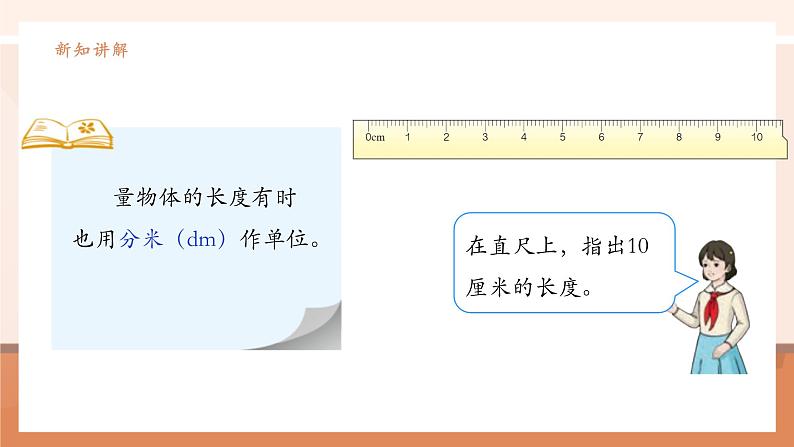 新知讲解

量物体的长度有时也用分米（dm）作单位。

0cm 1 2 3 4 5 6 7 8 9 10

在直尺上，指出10厘米的长度。